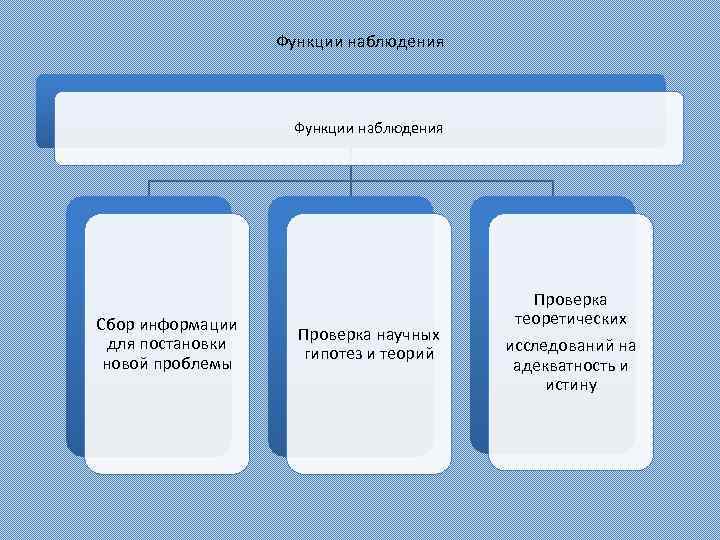 Функции наблюдения

Функции наблюдения

Сбор информации для постановки новой проблемы

Проверка научных гипотез и теорий

Проверка теоретических исследований на адекватность и истину